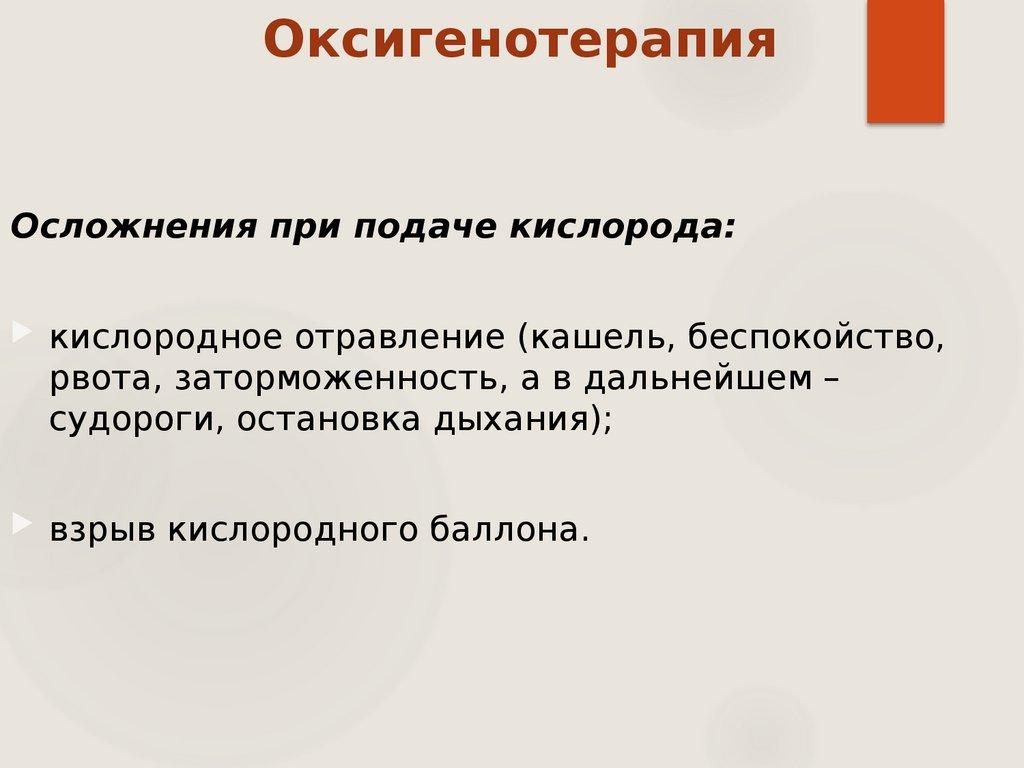 Оксигенотерапия

Осложнения при подаче кислорода:

кислородное отравление (кашель, беспокойство, рвота, заторможенность, а в дальнейшем – судороги, остановка дыхания);

взрыв кислородного баллона.